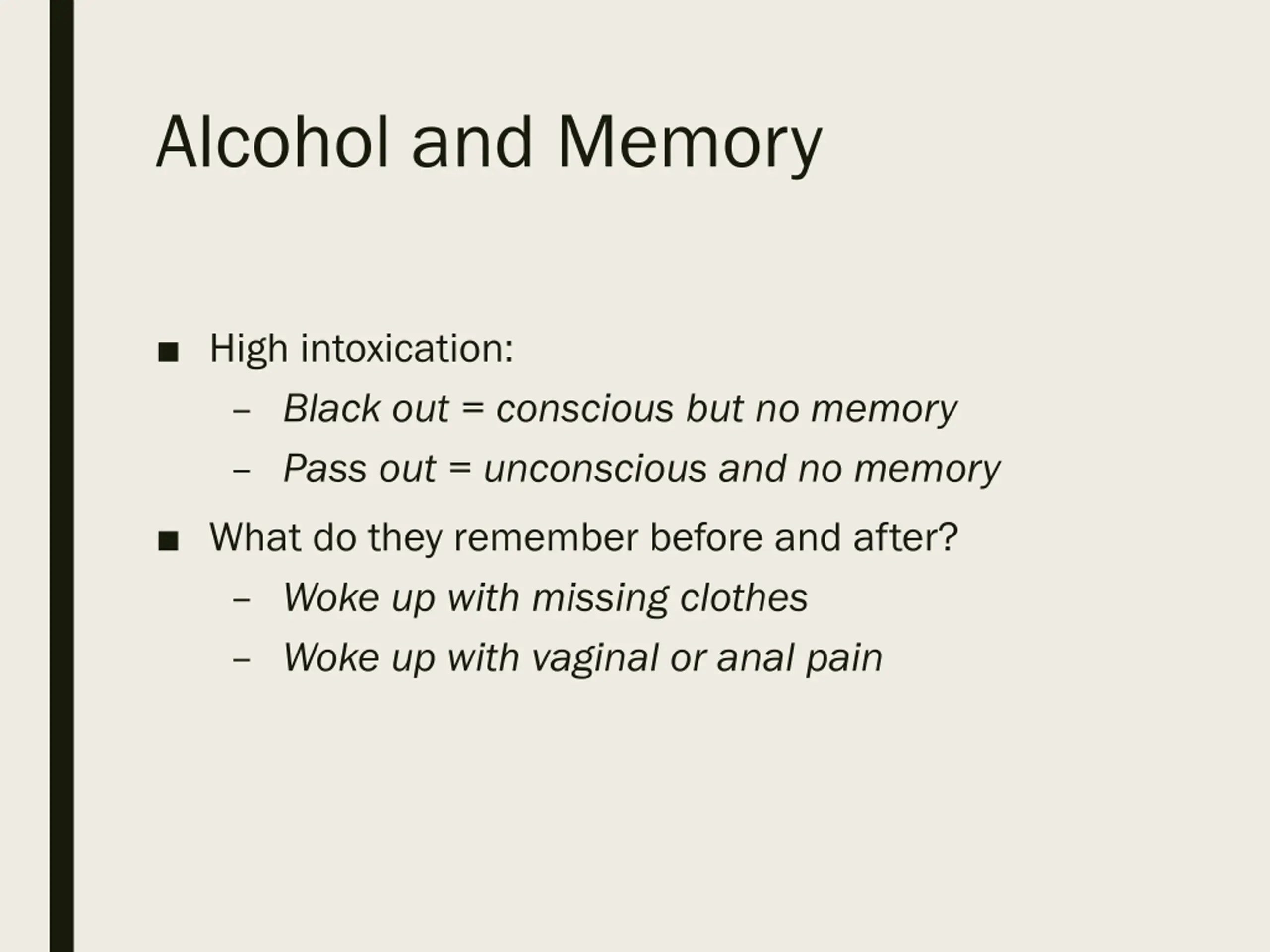 Alcohol and Memory

■ High intoxication:
– Black out = conscious but no memory
– Pass out = unconscious and no memory

■ What do they remember before and after?
– Woke up with missing clothes
– Woke up with vaginal or anal pain